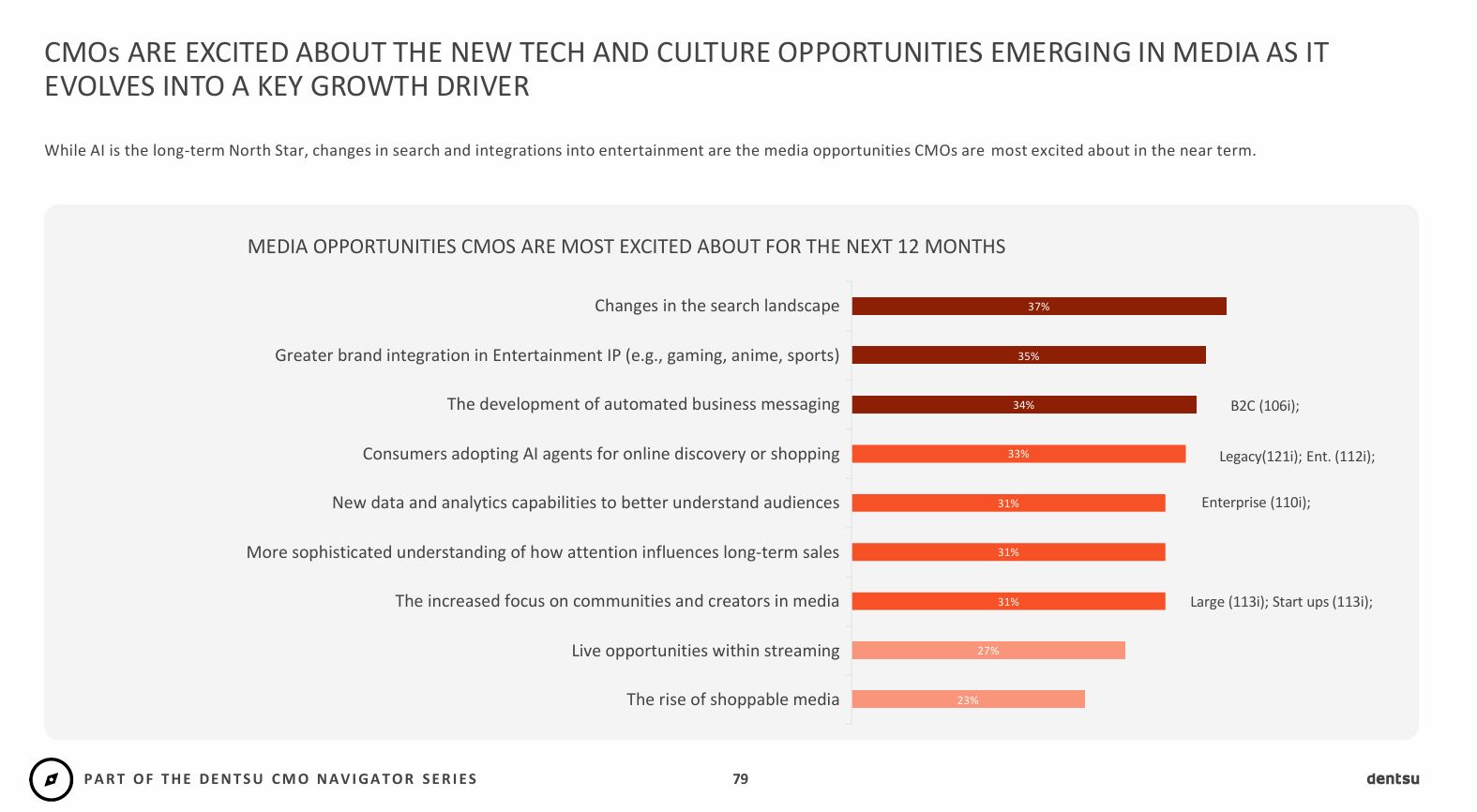 CMOs ARE EXCITED ABOUT THE NEW TECH AND CULTURE OPPORTUNITIES EMERGING IN MEDIA AS IT EVOLVES INTO A KEY GROWTH DRIVER

While AI is the long-term North Star, changes in search and integrations into entertainment are the media opportunities CMOs are most excited about in the near term.

MEDIA OPPORTUNITIES CMOS ARE MOST EXCITED ABOUT FOR THE NEXT 12 MONTHS

Changes in the search landscape 37%

Greater brand integration in Entertainment IP (e.g., gaming, anime, sports) 35%

The development of automated business messaging 34% B2C (106i);

Consumers adopting AI agents for online discovery or shopping 33% Legacy(121i); Ent. (112i);

New data and analytics capabilities to better understand audiences 31% Enterprise (110i);

More sophisticated understanding of how attention influences long-term sales 31%

The increased focus on communities and creators in media 31% Large (113i); Start ups (113i);

Live opportunities within streaming 27%

The rise of shoppable media 23%

PART OF THE DENTSU CMO NAVIGATOR SERIES

79

dentsu